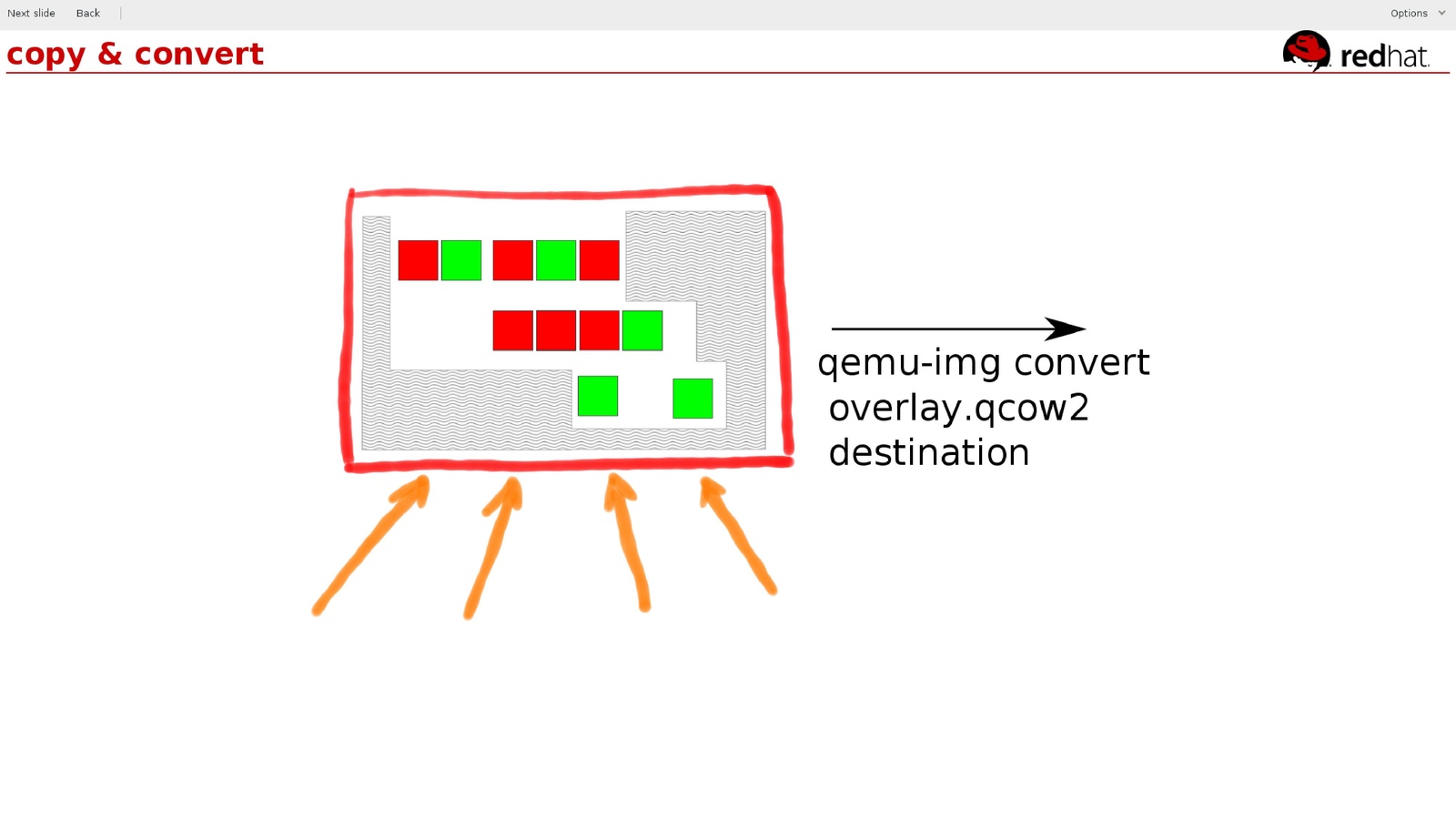 Next slide Back

Options

copy & convert

redhat.

qemu-img convert
overlay.qcow2
destination